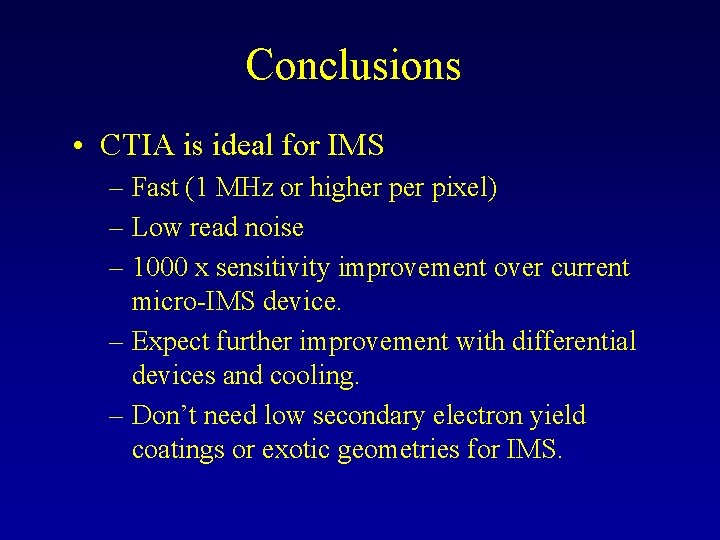 Conclusions

• CTIA is ideal for IMS
– Fast (1 MHz or higher per pixel)
– Low read noise
– 1000 x sensitivity improvement over current micro-IMS device.
– Expect further improvement with differential devices and cooling.
– Don't need low secondary electron yield coatings or exotic geometries for IMS.